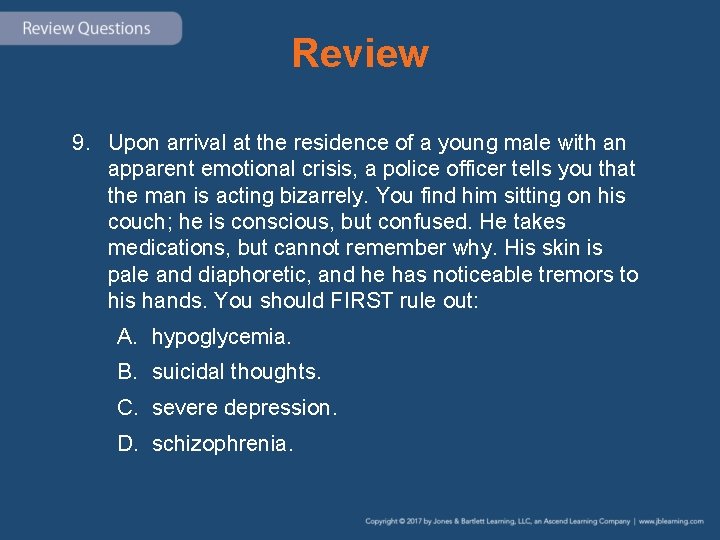 Review Questions

Review

9. Upon arrival at the residence of a young male with an apparent emotional crisis, a police officer tells you that the man is acting bizarrely. You find him sitting on his couch; he is conscious, but confused. He takes medications, but cannot remember why. His skin is pale and diaphoretic, and he has noticeable tremors to his hands. You should FIRST rule out:

A. hypoglycemia.

B. suicidal thoughts.

C. severe depression.

D. schizophrenia.

Copyright © 2017 by Jones & Bartlett Learning, LLC, an Ascend Learning Company | www.jblearning.com